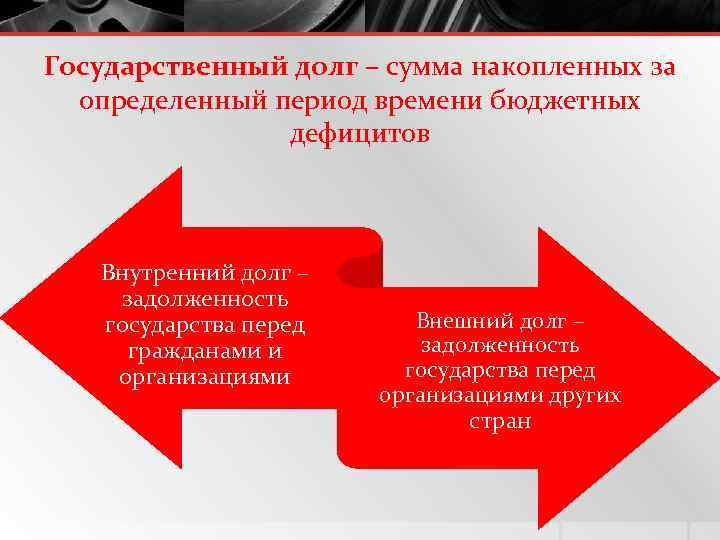 Государственный долг – сумма накопленных за определенный период времени бюджетных дефицитов

Внутренний долг – задолженность государства перед гражданами и организациями

Внешний долг – задолженность государства перед организациями других стран